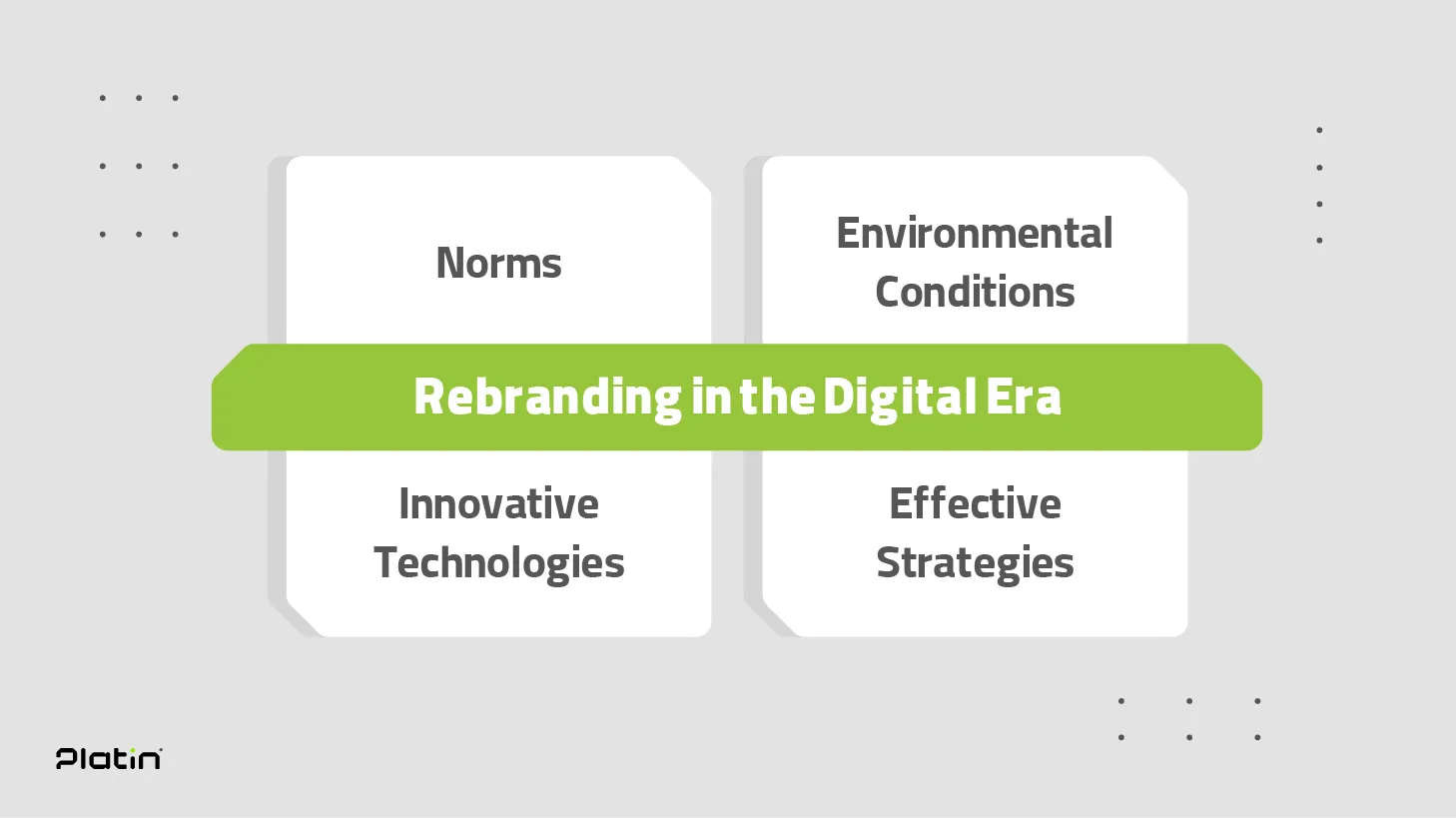 Norms

Environmental Conditions

Rebranding in the Digital Era

Innovative Technologies

Effective Strategies

Platin